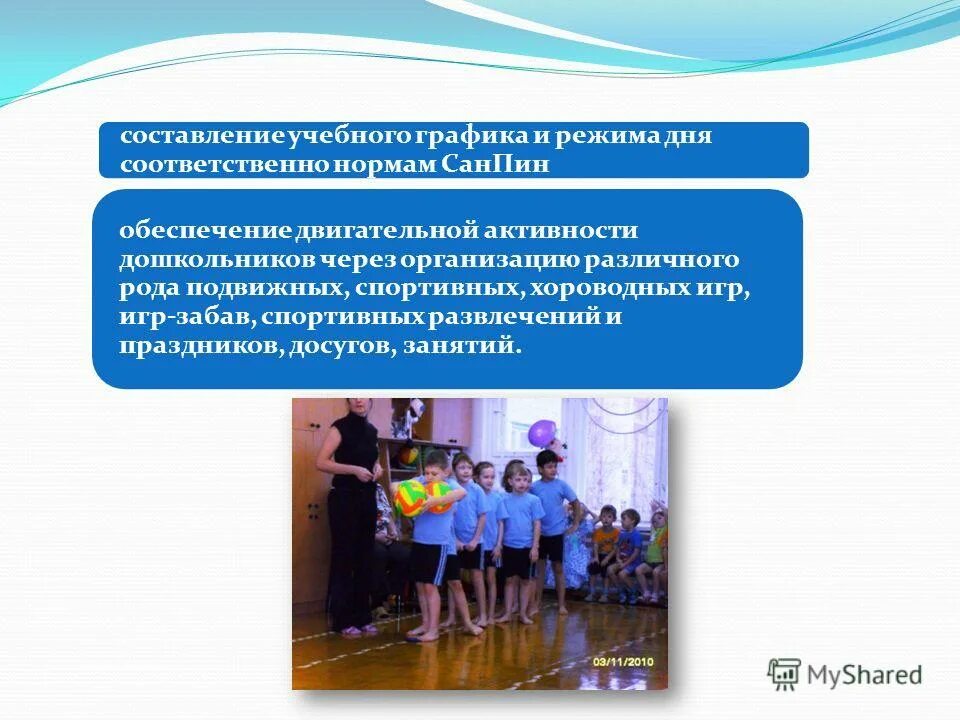 составление учебного графика и режима дня соответственно нормам СанПин

обеспечение двигательной активности дошкольников через организацию различного рода подвижных, спортивных, хороводных игр, игр-забав, спортивных развлечений и праздников, досугов, занятий.

03/11/2010

MyShared